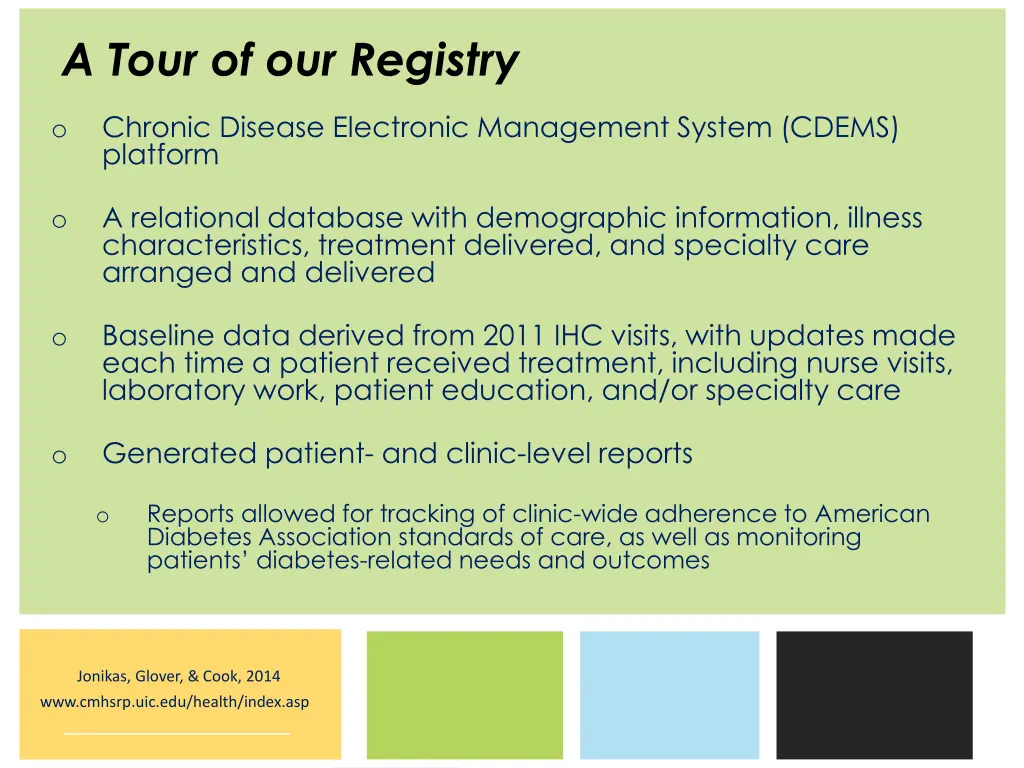 A Tour of our Registry

o Chronic Disease Electronic Management System (CDEMS) platform

o A relational database with demographic information, illness characteristics, treatment delivered, and specialty care arranged and delivered

o Baseline data derived from 2011 IHC visits, with updates made each time a patient received treatment, including nurse visits, laboratory work, patient education, and/or specialty care

o Generated patient- and clinic-level reports

o Reports allowed for tracking of clinic-wide adherence to American Diabetes Association standards of care, as well as monitoring patients' diabetes-related needs and outcomes

Jonikas, Glover, & Cook, 2014
www.cmhsrp.uic.edu/health/index.asp